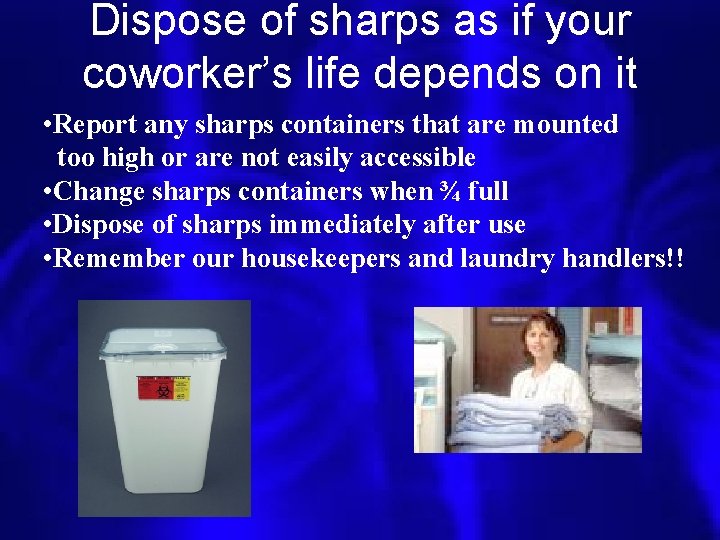 Dispose of sharps as if your coworker's life depends on it

•Report any sharps containers that are mounted too high or are not easily accessible
•Change sharps containers when ¾ full
•Dispose of sharps immediately after use
•Remember our housekeepers and laundry handlers!!